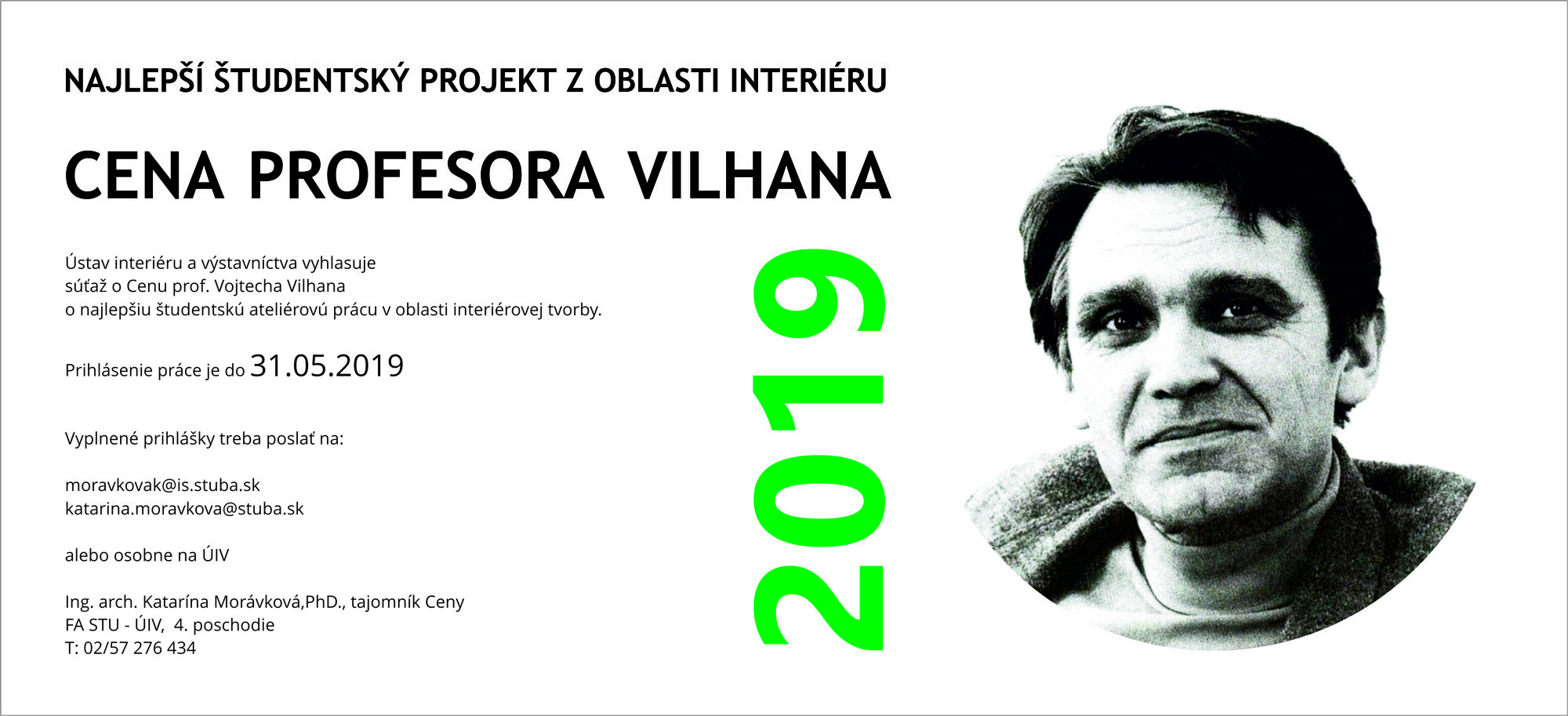 NAJLEPŠÍ ŠTUDENTSKÝ PROJEKT Z OBLASTI INTERIÉRU

CENA PROFESORA VILHANA

Ústav interiéru a výstavníctva vyhlasuje súťaž o Cenu prof. Vojtecha Vilhana o najlepšiu študentskú ateliérovú prácu v oblasti interiérovej tvorby.

Prihlásenie práce je do 31.05.2019

Vyplnené prihlášky treba poslať na:

moravkovak@is.stuba.sk
katarina.moravkova@stuba.sk

alebo osobne na ÚIV

Ing. arch. Katarína Morávková,PhD., tajomník Ceny
FA STU - ÚIV, 4. poschodie
T: 02/57 276 434

2019